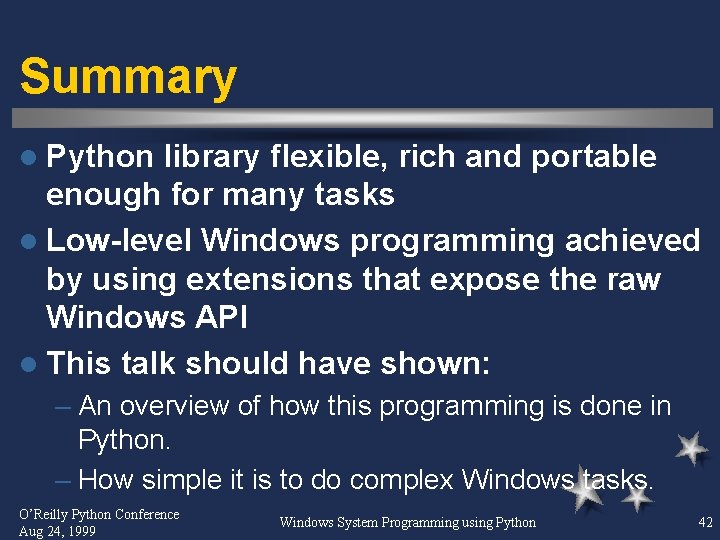 Summary

- Python library flexible, rich and portable enough for many tasks
- Low-level Windows programming achieved by using extensions that expose the raw Windows API
- This talk should have shown:
  – An overview of how this programming is done in Python.
  – How simple it is to do complex Windows tasks.

O'Reilly Python Conference
Aug 24, 1999

Windows System Programming using Python

42